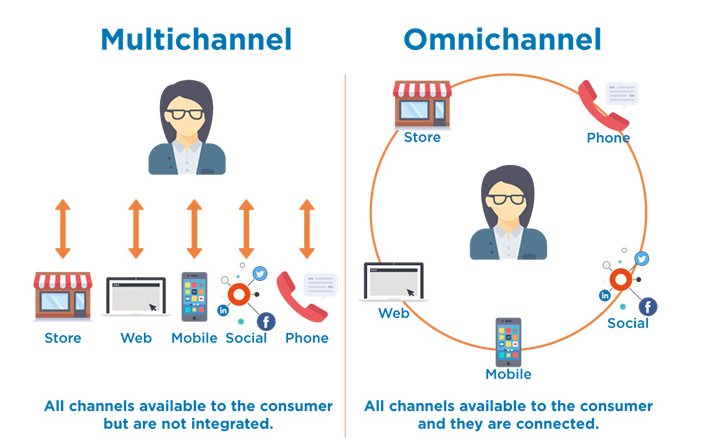 Multichannel

Store Web Mobile Social Phone

All channels available to the consumer but are not integrated.

Omnichannel

Store

Phone

Web

Social

Mobile

All channels available to the consumer and they are connected.